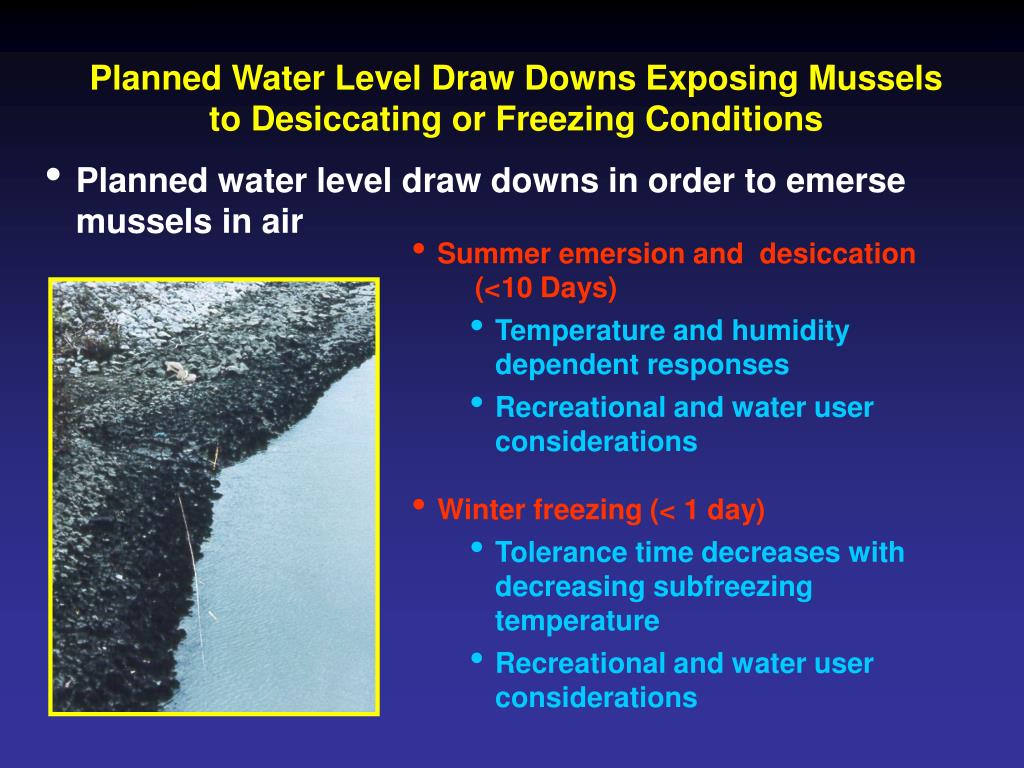 Planned Water Level Draw Downs Exposing Mussels to Desiccating or Freezing Conditions

• Planned water level draw downs in order to emerse mussels in air

• Summer emersion and desiccation (<10 Days)
• Temperature and humidity dependent responses
• Recreational and water user considerations

• Winter freezing (< 1 day)
• Tolerance time decreases with decreasing subfreezing temperature
• Recreational and water user considerations